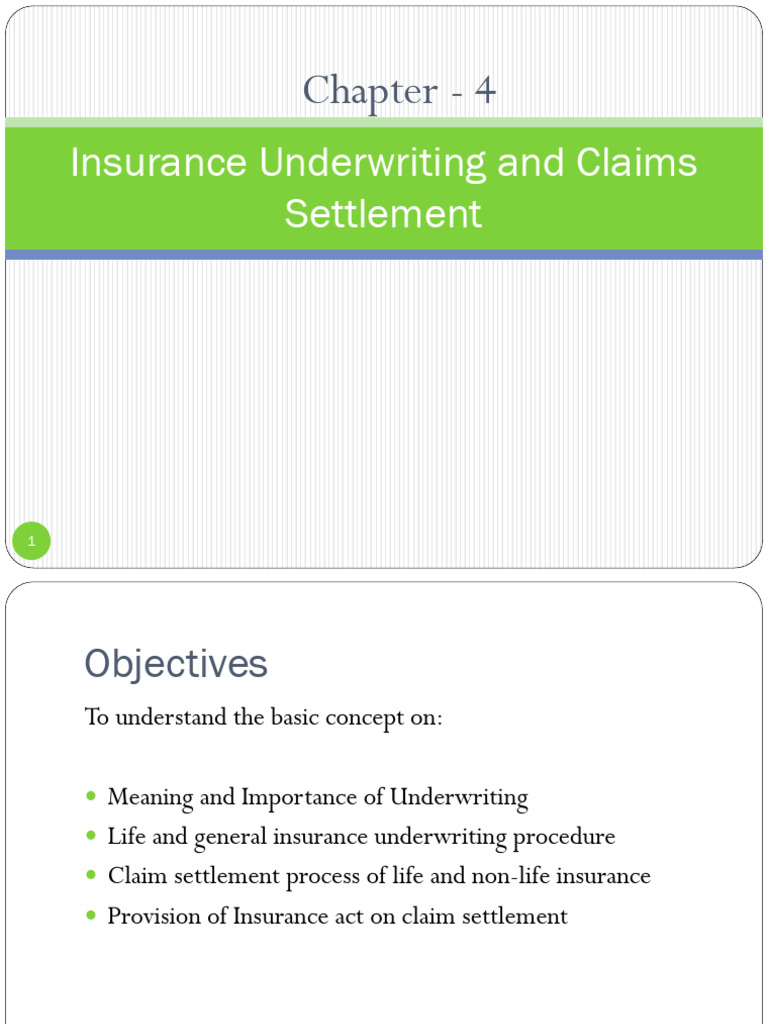 Chapter - 4

Insurance Underwriting and Claims Settlement

1

Objectives

To understand the basic concept on:

- Meaning and Importance of Underwriting
- Life and general insurance underwriting procedure
- Claim settlement process of life and non-life insurance
- Provision of Insurance act on claim settlement